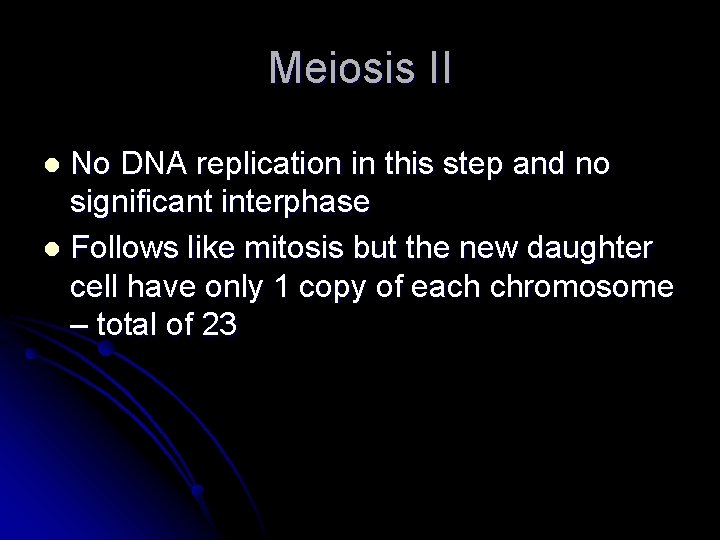 Meiosis II

- No DNA replication in this step and no significant interphase
- Follows like mitosis but the new daughter cell have only 1 copy of each chromosome – total of 23